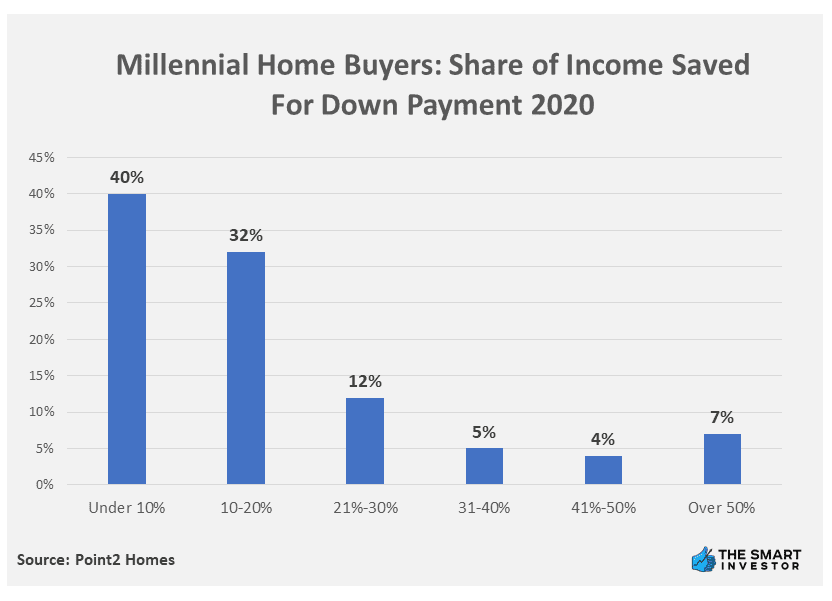 Millennial Home Buyers: Share of Income Saved For Down Payment 2020

45%
40%
35%
30%
25%
20%
15%
10%
5%
0%

40%
32%
12%
5%
4%
7%

Under 10%
10-20%
21%-30%
31-40%
41%-50%
Over 50%

Source: Point2 Homes

THE SMART INVESTOR